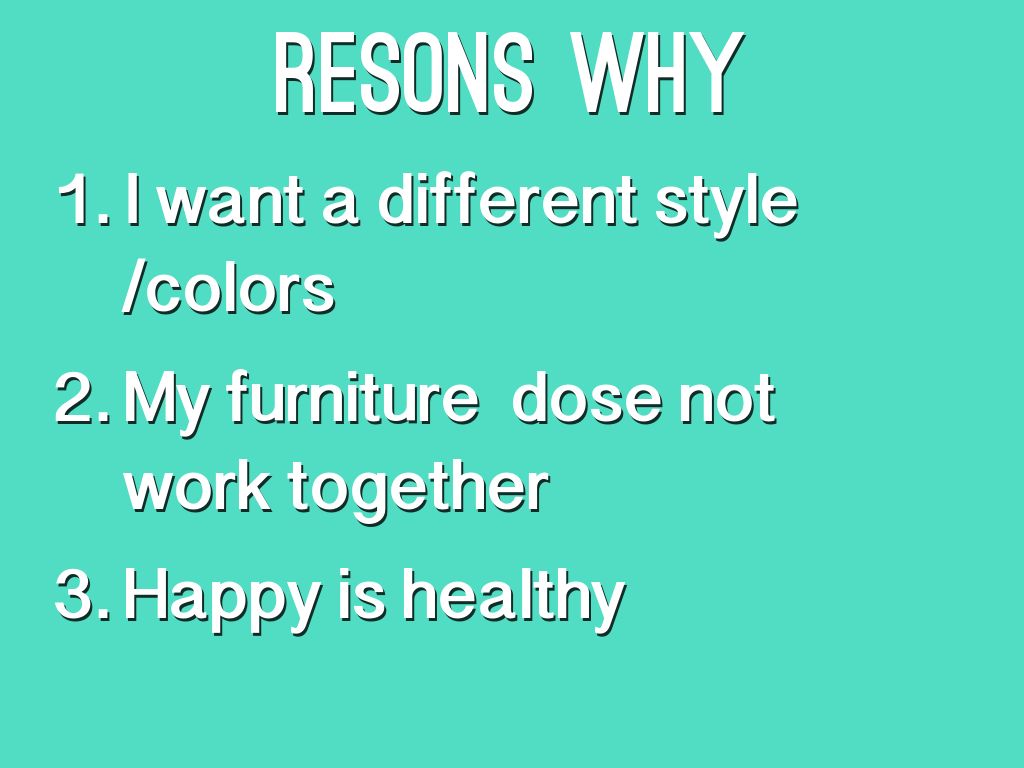 RESONS WHY

1. I want a different style /colors

2. My furniture dose not work together

3. Happy is healthy